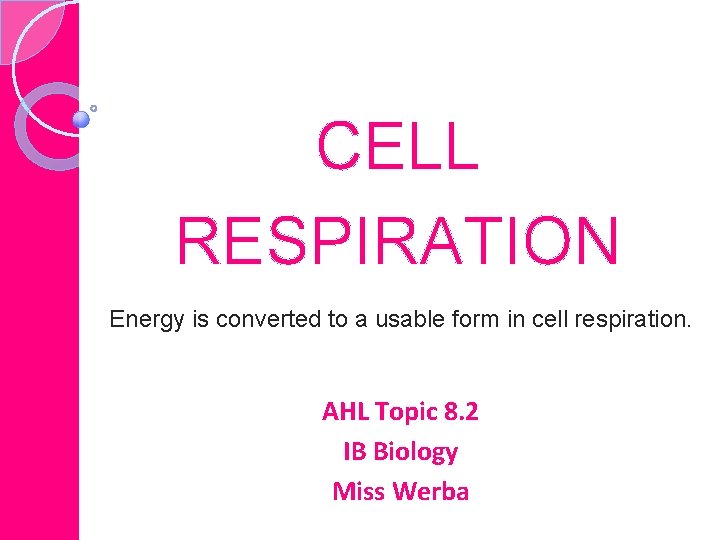 CELL RESPIRATION

Energy is converted to a usable form in cell respiration.

AHL Topic 8.2
IB Biology
Miss Werba